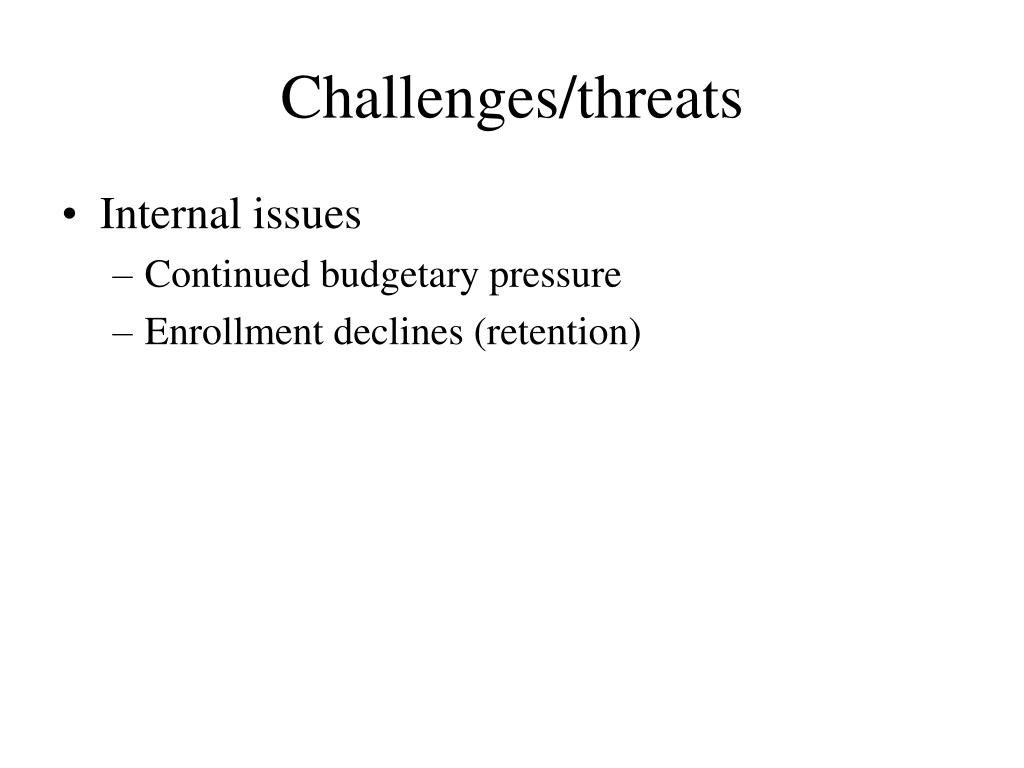 Challenges/threats

• Internal issues
– Continued budgetary pressure
– Enrollment declines (retention)